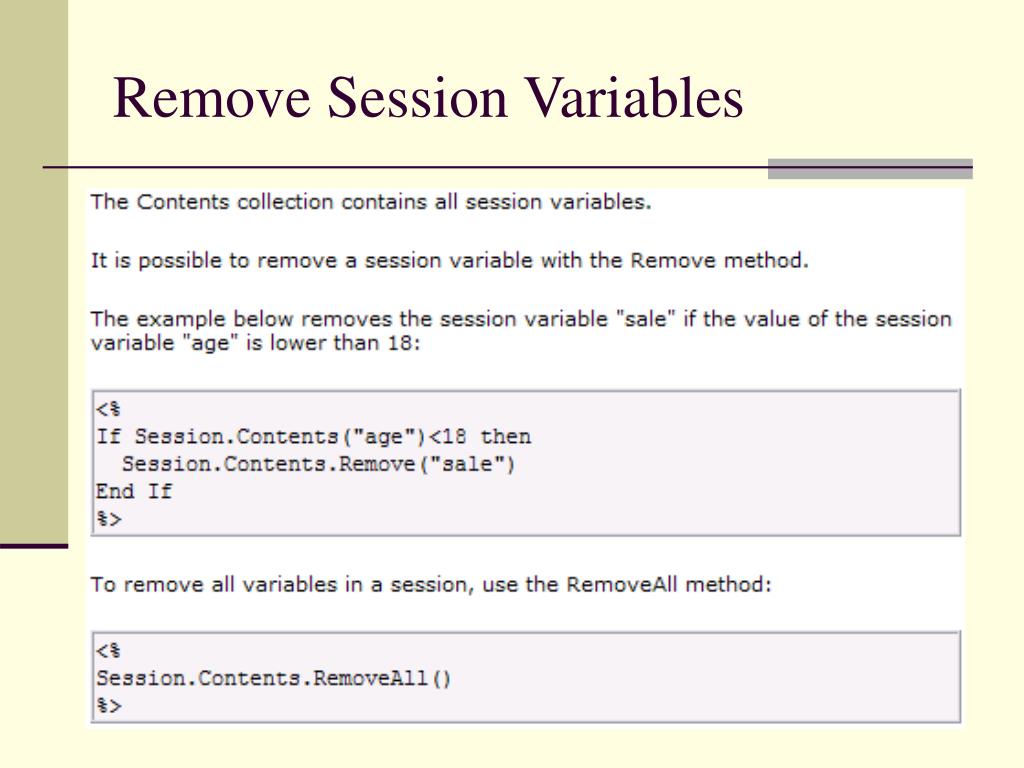 Remove Session Variables

The Contents collection contains all session variables.

It is possible to remove a session variable with the Remove method.

The example below removes the session variable "sale" if the value of the session variable "age" is lower than 18:

<%
If Session.Contents("age")<18 then
  Session.Contents.Remove("sale")
End If
%>

To remove all variables in a session, use the RemoveAll method:

<%
Session.Contents.RemoveAll()
%>